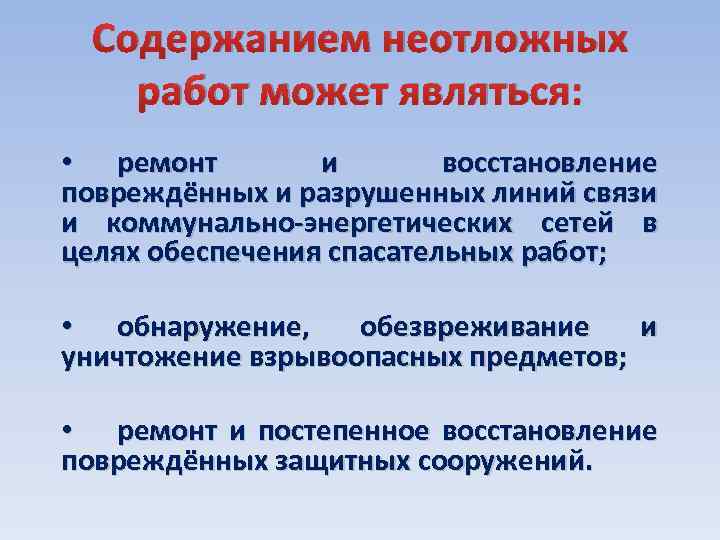 Содержанием неотложных работ может являться:

• ремонт и восстановление повреждённых и разрушенных линий связи и коммунально-энергетических сетей в целях обеспечения спасательных работ;

• обнаружение, обезвреживание и уничтожение взрывоопасных предметов;

• ремонт и постепенное восстановление повреждённых защитных сооружений.